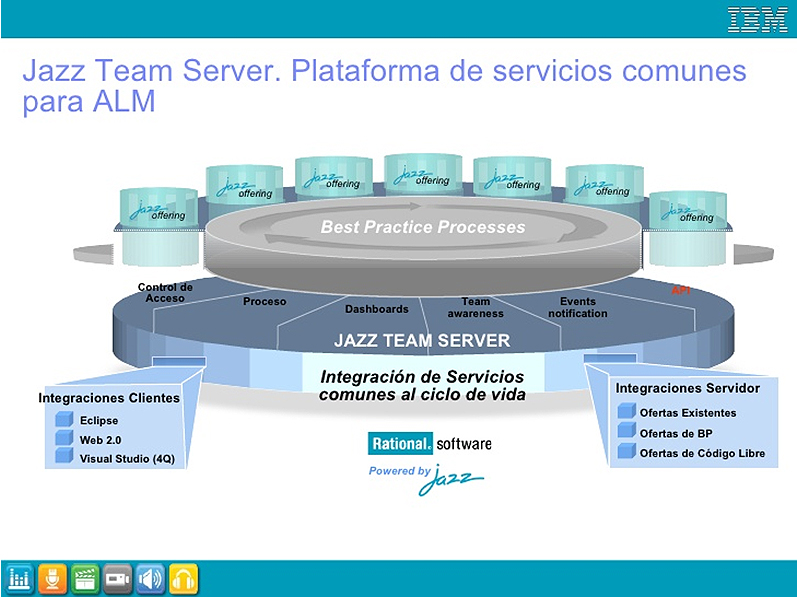 IBM

Jazz Team Server. Plataforma de servicios comunes para ALM

jazz offering

jazz offering

jazz offering

jazz offering

jazz offering

jazz offering

jazz offering

Best Practice Processes

Control de Acceso

Proceso

Dashboards

Team awareness

Events notification

API

JAZZ TEAM SERVER

Integración de Servicios comunes al ciclo de vida

Integraciones Clientes
Eclipse
Web 2.0
Visual Studio (4Q)

Integraciones Servidor
Ofertas Existentes
Ofertas de BP
Ofertas de Código Libre

Rational. software

Powered by jazz